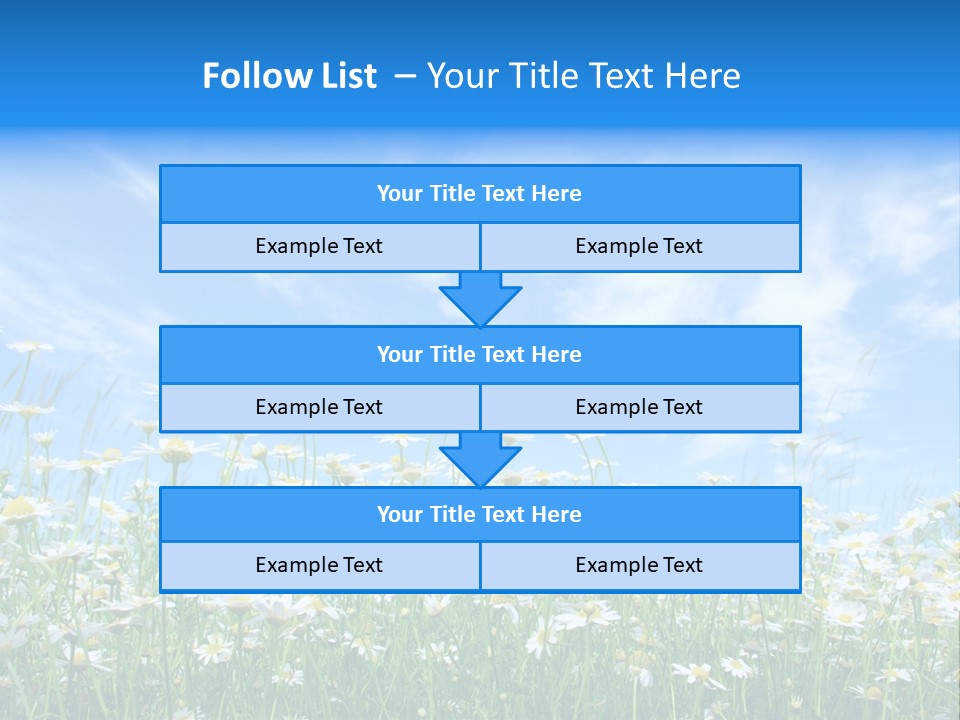 Follow List – Your Title Text Here

Your Title Text Here

Example Text

Example Text

Your Title Text Here

Example Text

Example Text

Your Title Text Here

Example Text

Example Text